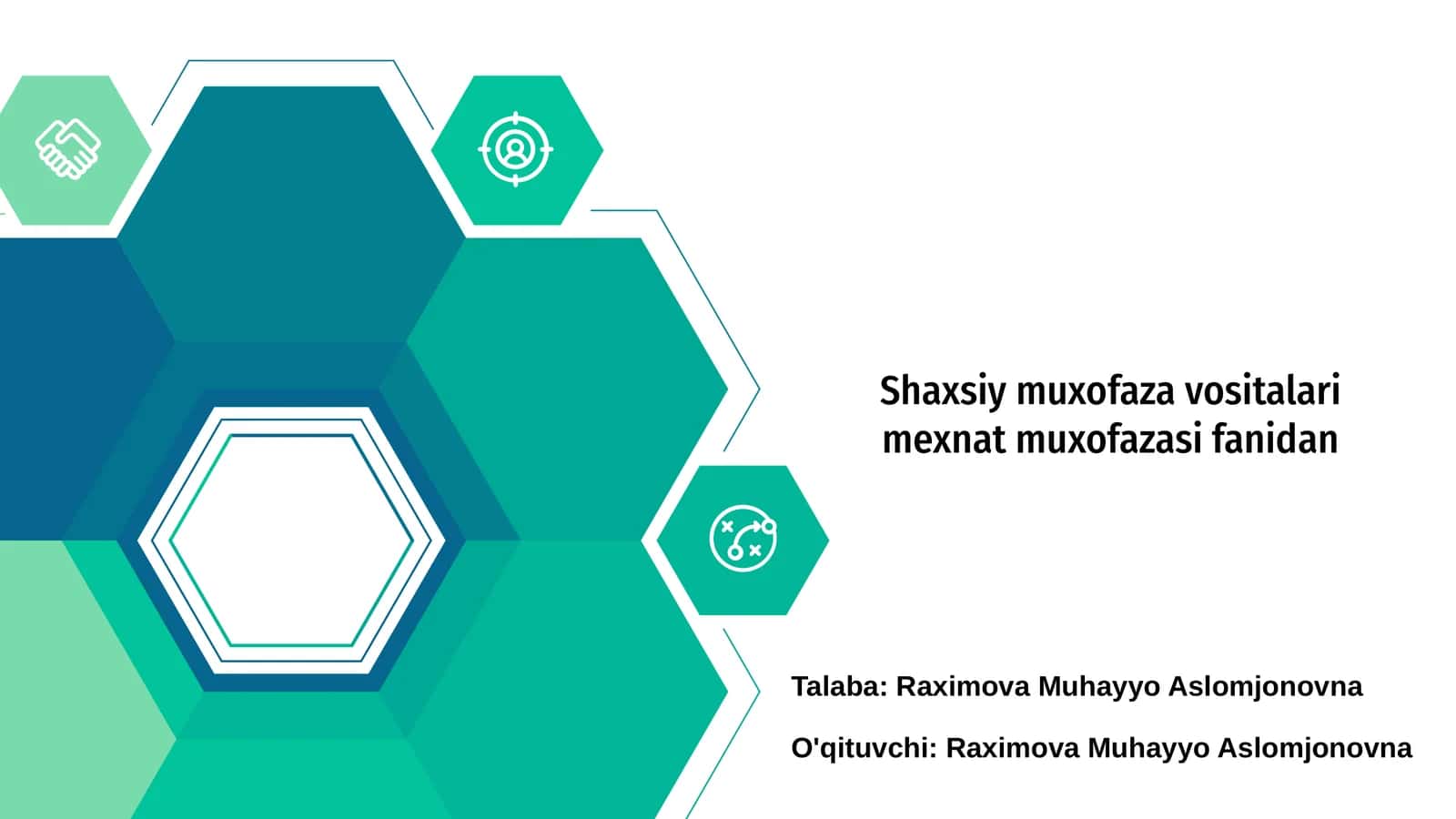 Shaxsiy muxofaza vositalari mexnat muxofazasi fanidan

Talaba: Raximova Muhayyo Aslomjonovna

O'qituvchi: Raximova Muhayyo Aslomjonovna